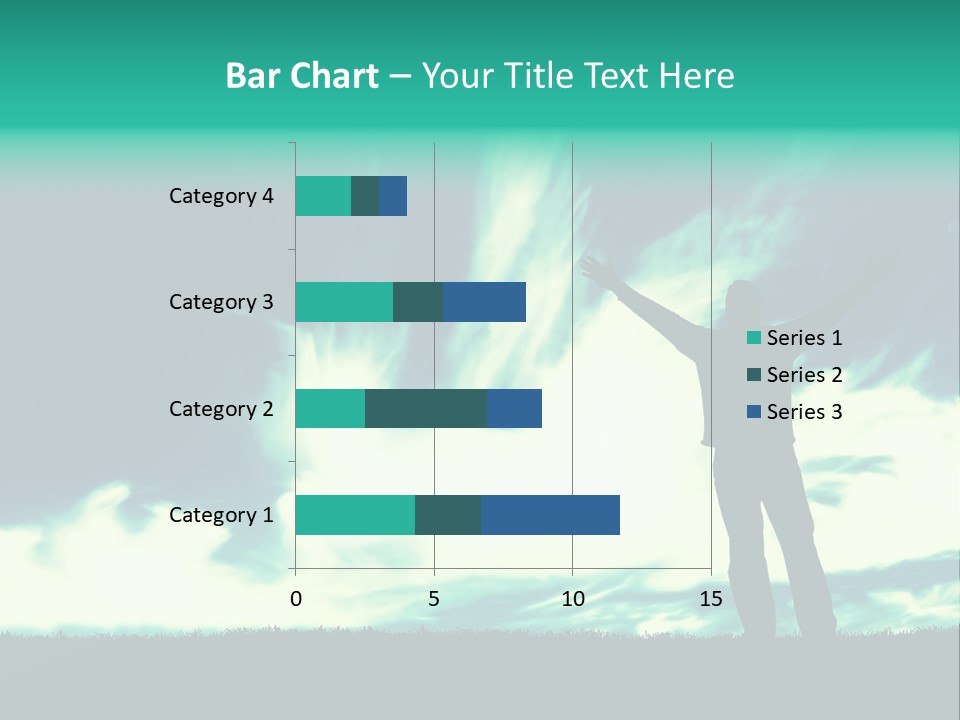 Bar Chart – Your Title Text Here

Category 4
Category 3
Category 2
Category 1

0
5
10
15

Series 1
Series 2
Series 3